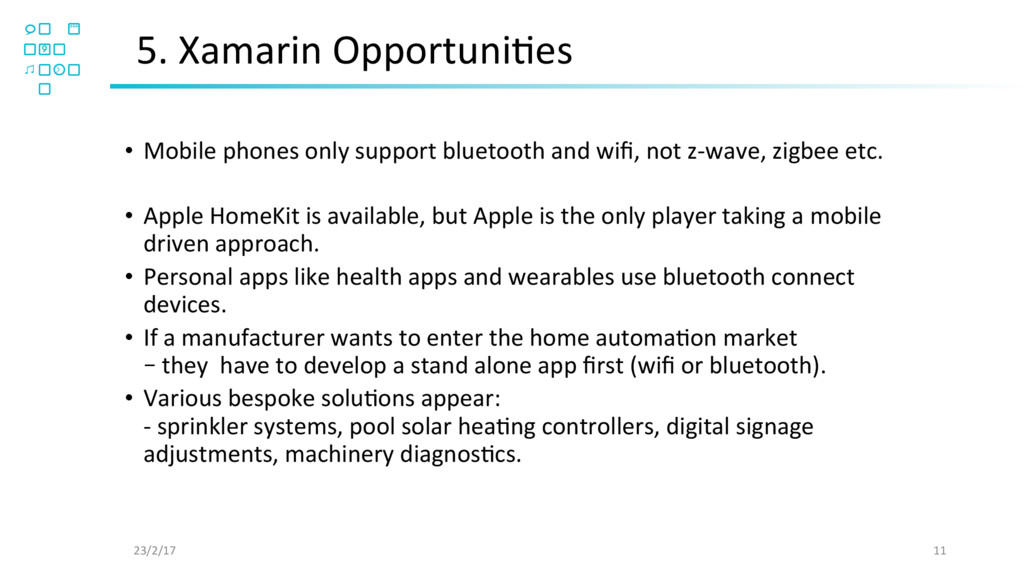 5. Xamarin Opportunities

• Mobile phones only support bluetooth and wifi, not z-wave, zigbee etc.

• Apple HomeKit is available, but Apple is the only player taking a mobile driven approach.
• Personal apps like health apps and wearables use bluetooth connect devices.
• If a manufacturer wants to enter the home automation market − they have to develop a stand alone app first (wifi or bluetooth).
• Various bespoke solutions appear:
- sprinkler systems, pool solar heating controllers, digital signage adjustments, machinery diagnostics.

23/2/17

11